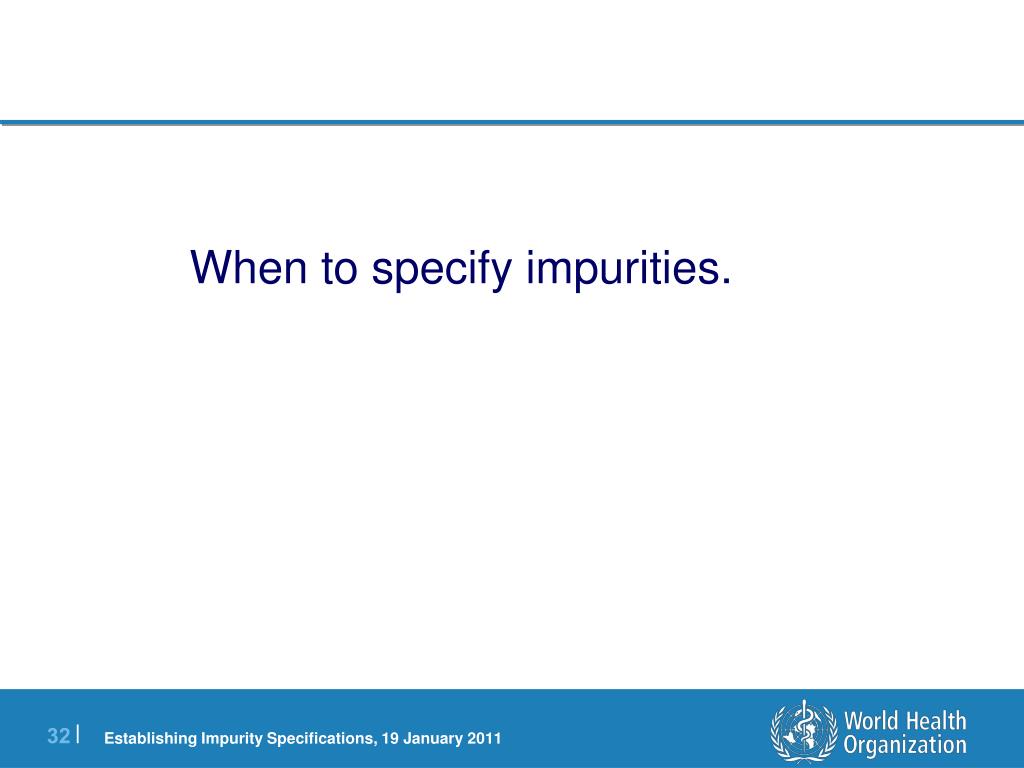 When to specify impurities.

32 |

Establishing Impurity Specifications, 19 January 2011

World Health Organization